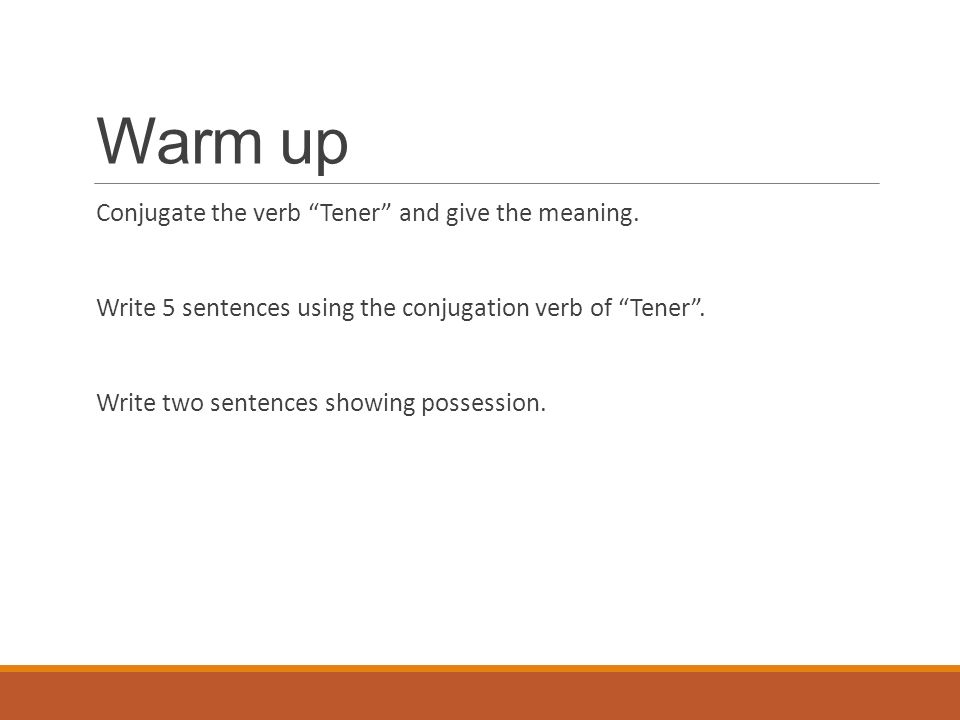 Warm up

Conjugate the verb “Tener” and give the meaning.

Write 5 sentences using the conjugation verb of “Tener”.

Write two sentences showing possession.